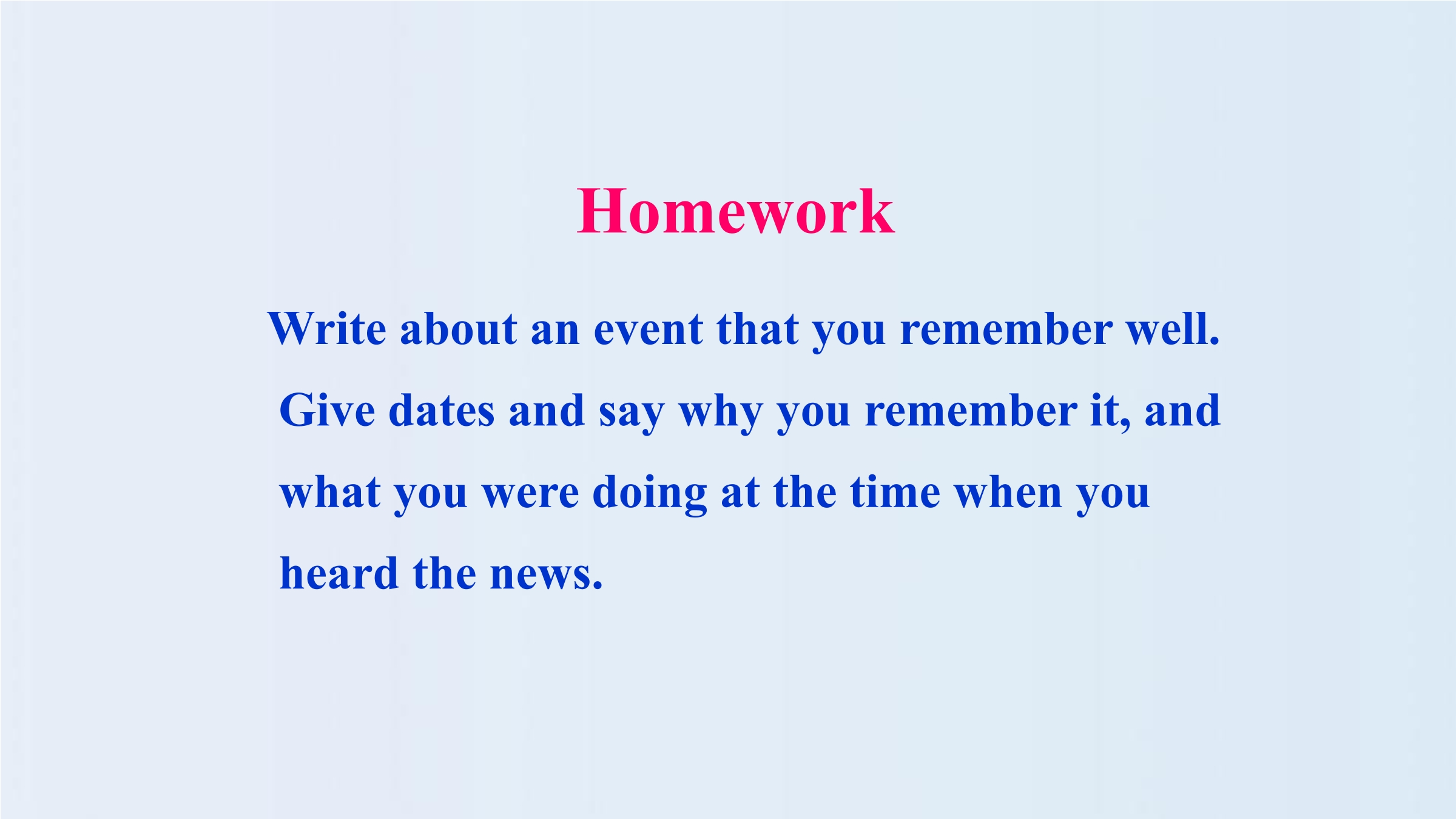 Homework

Write about an event that you remember well. Give dates and say why you remember it, and what you were doing at the time when you heard the news.